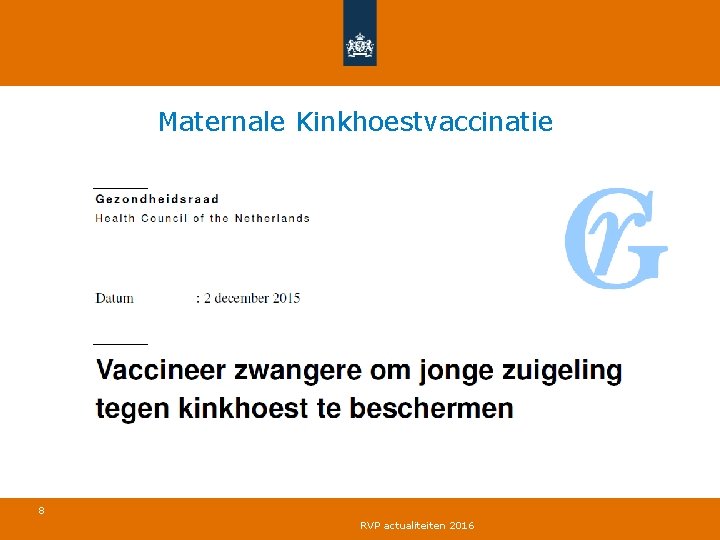 Maternale Kinkhoestvaccinatie

Gezondheidsraad
Health Council of the Netherlands

Gr

Datum : 2 december 2015

Vaccineer zwangere om jonge zuigeling tegen kinkhoest te beschermen

8

RVP actualiteiten 2016